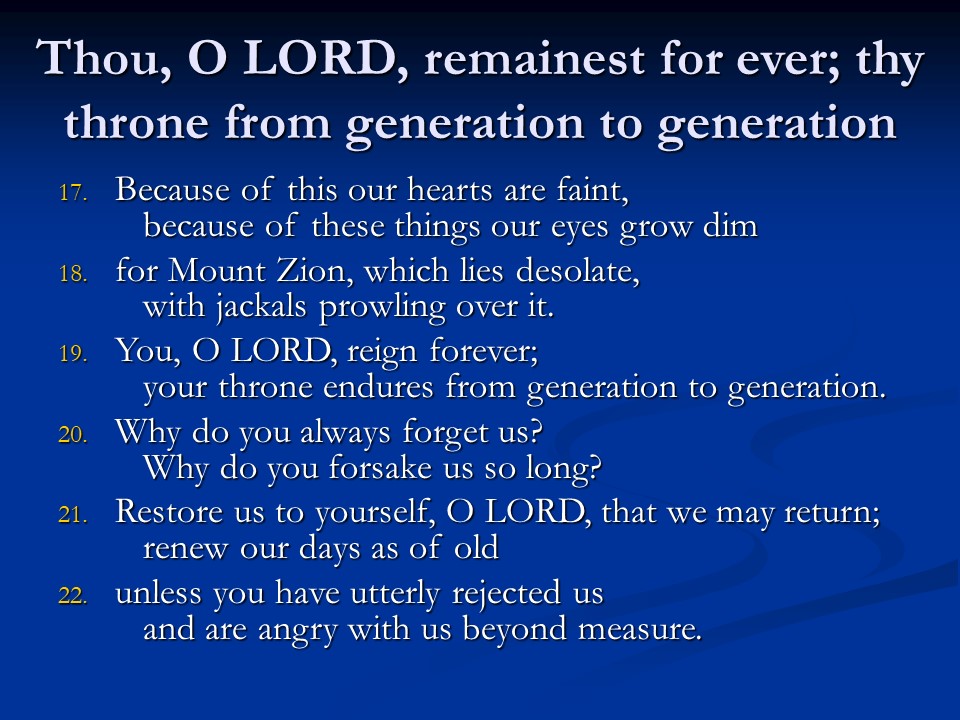 Thou, O LORD, remainest for ever; thy throne from generation to generation

17. Because of this our hearts are faint,
because of these things our eyes grow dim

18. for Mount Zion, which lies desolate,
with jackals prowling over it.

19. You, O LORD, reign forever;
your throne endures from generation to generation.

20. Why do you always forget us?
Why do you forsake us so long?

21. Restore us to yourself, O LORD, that we may return;
renew our days as of old

22. unless you have utterly rejected us
and are angry with us beyond measure.